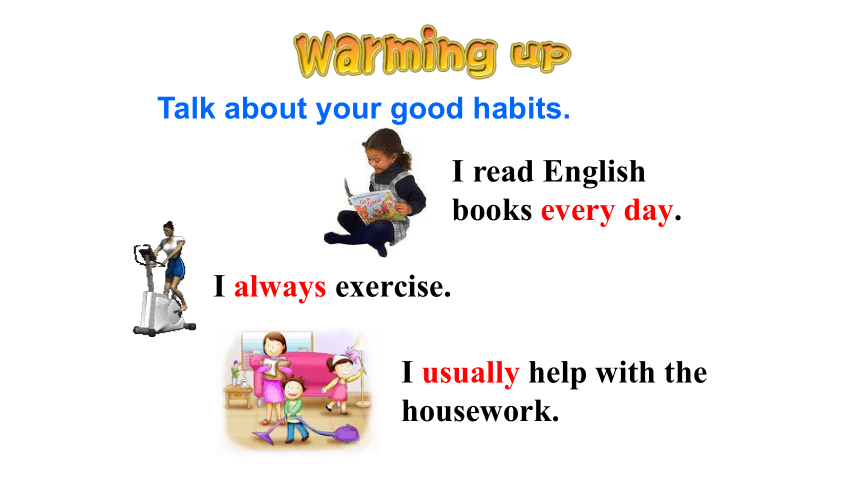 Warming up

Talk about your good habits.

I read English books every day.

I always exercise.

I usually help with the housework.